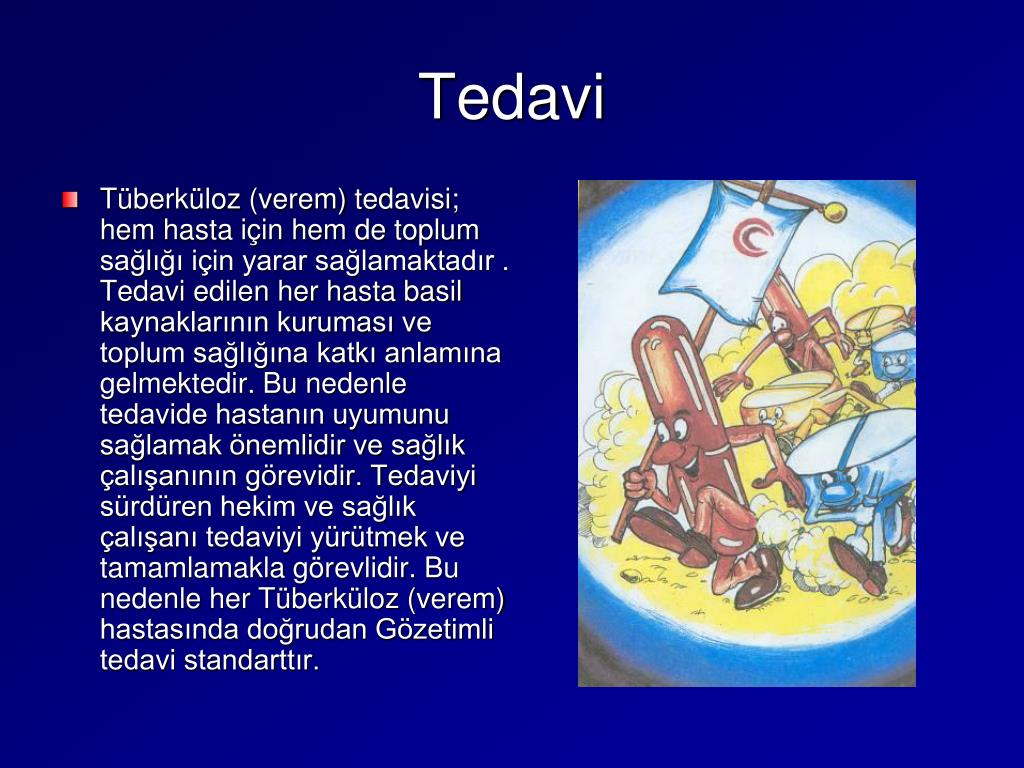 Tedavi

Tüberküloz (verem) tedavisi; hem hasta için hem de toplum sağlığı için yarar sağlamaktadır . Tedavi edilen her hasta basil kaynaklarının kuruması ve toplum sağlığına katkı anlamına gelmektedir. Bu nedenle tedavide hastanın uyumunu sağlamak önemlidir ve sağlık çalışanının görevidir. Tedaviyi sürdüren hekim ve sağlık çalışanı tedaviyi yürütmek ve tamamlamakla görevlidir. Bu nedenle her Tüberküloz (verem) hastasında doğrudan Gözetimli tedavi standarttır.